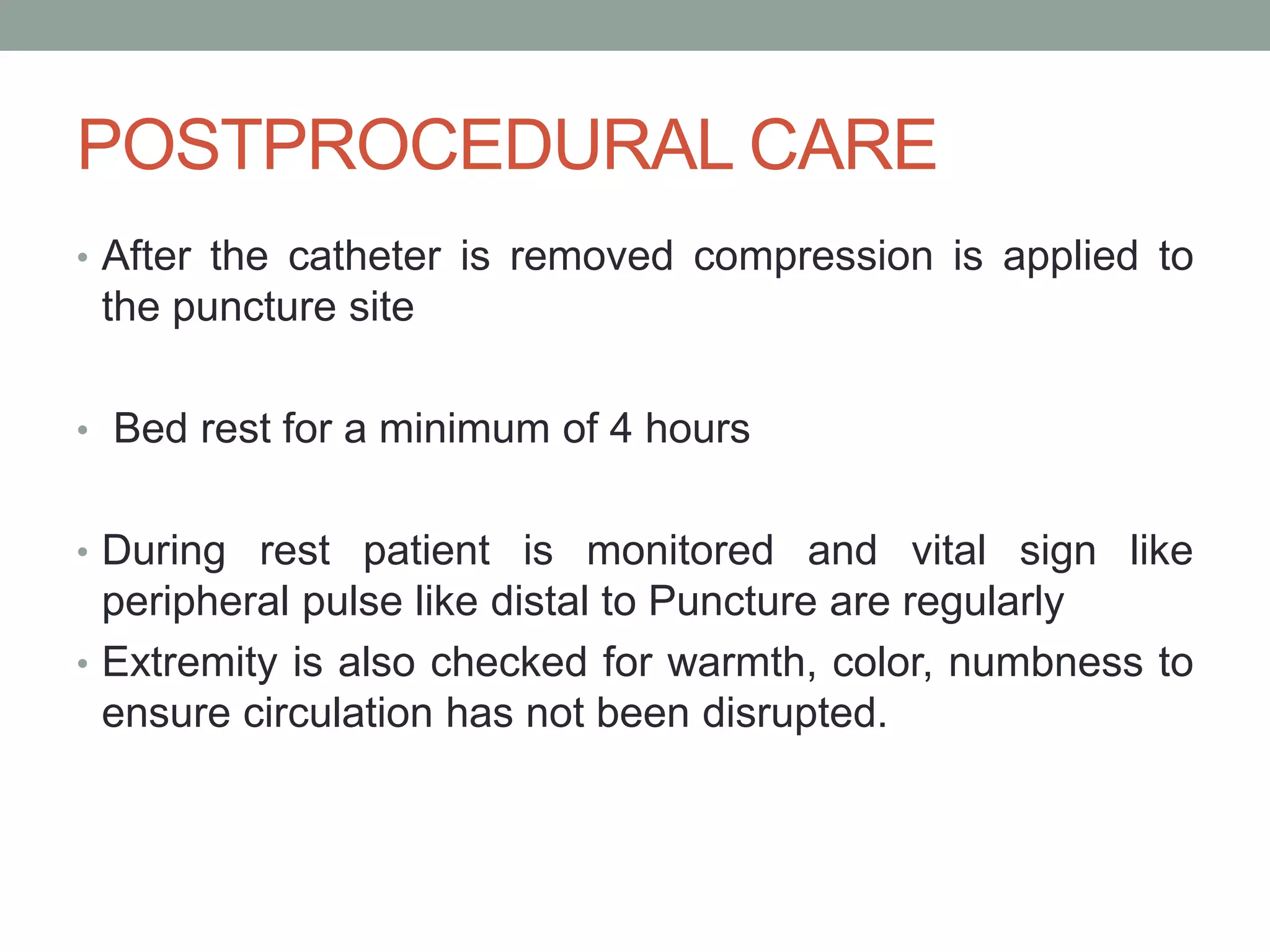 POSTPROCEDURAL CARE

• After the catheter is removed compression is applied to the puncture site

• Bed rest for a minimum of 4 hours

• During rest patient is monitored and vital sign like peripheral pulse like distal to Puncture are regularly

• Extremity is also checked for warmth, color, numbness to ensure circulation has not been disrupted.